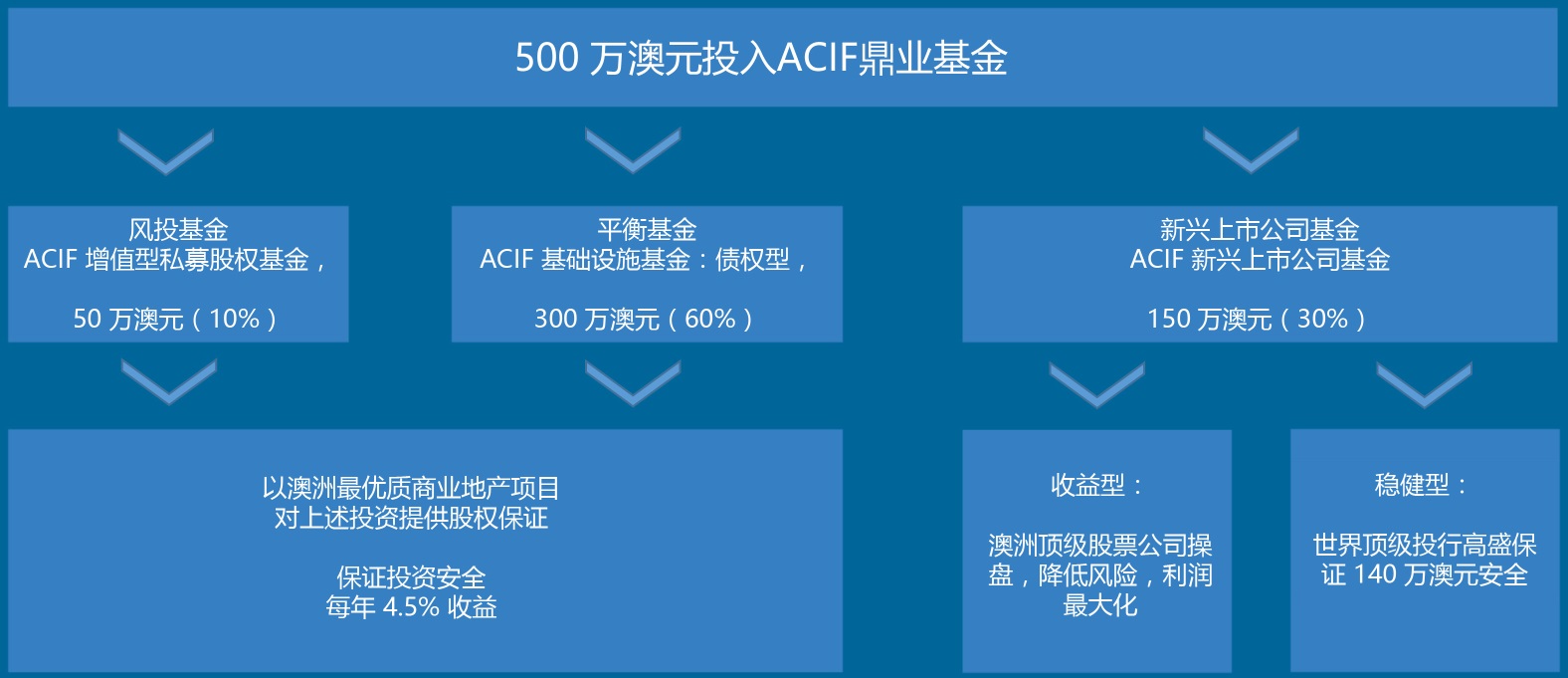 500 万澳元投入ACIF鼎业基金

风投基金
ACIF 增值型私募股权基金，

50 万澳元（10%）

平衡基金
ACIF 基础设施基金：债权型，

300 万澳元（60%）

新兴上市公司基金
ACIF 新兴上市公司基金

150 万澳元（30%）

以澳洲最优质商业地产项目
对上述投资提供股权保证

保证投资安全
每年 4.5% 收益

收益型：

澳洲顶级股票公司操盘，降低风险，利润最大化

稳健型：

世界顶级投行高盛保证 140 万澳元安全